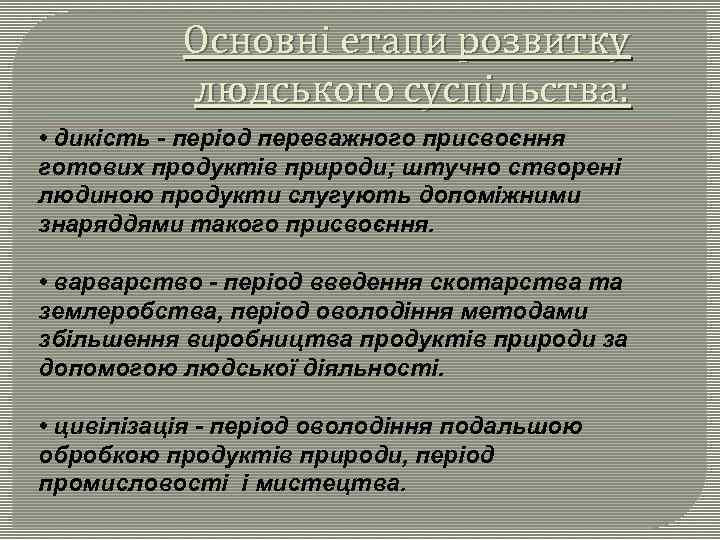 Основні етапи розвитку людського суспільства:

• дикість - період переважного присвоєння готових продуктів природи; штучно створені людиною продукти слугують допоміжними знаряддями такого присвоєння.

• варварство - період введення скотарства та землеробства, період оволодіння методами збільшення виробництва продуктів природи за допомогою людської діяльності.

• цивілізація - період оволодіння подальшою обробкою продуктів природи, період промисловості і мистецтва.